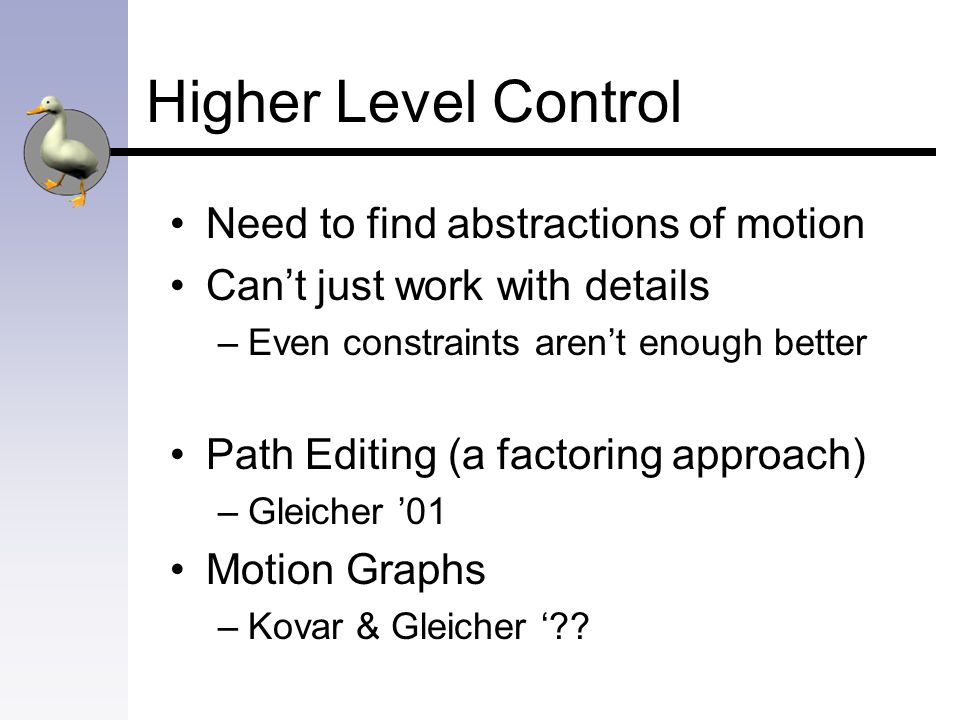 Higher Level Control

• Need to find abstractions of motion
• Can’t just work with details
– Even constraints aren’t enough better

• Path Editing (a factoring approach)
– Gleicher ’01
• Motion Graphs
– Kovar & Gleicher ‘??